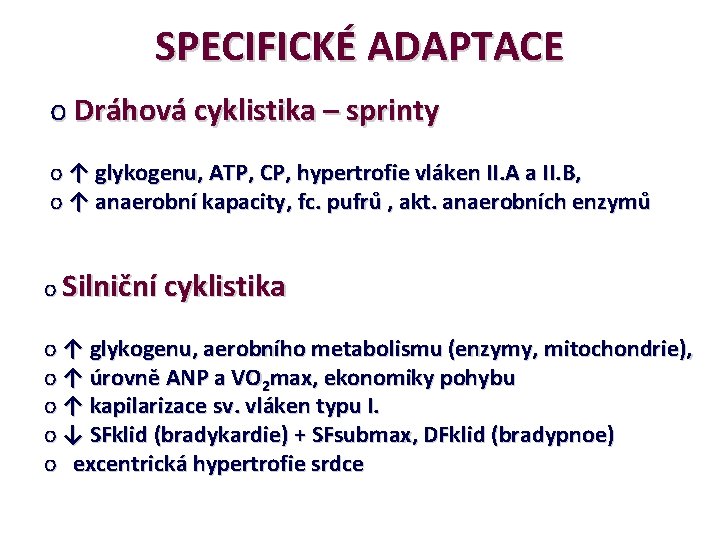 SPECIFICKÉ ADAPTACE

o Dráhová cyklistika – sprinty

o ↑ glykogenu, ATP, CP, hypertrofie vláken II.A a II.B,
o ↑ anaerobní kapacity, fc. pufrů , akt. anaerobních enzymů

o Silniční cyklistika

o ↑ glykogenu, aerobního metabolismu (enzymy, mitochondrie),
o ↑ úrovně ANP a $VO_2$max, ekonomiky pohybu
o ↑ kapilarizace sv. vláken typu I.
o ↓ SFklid (bradykardie) + SFsubmax, DFklid (bradypnoe)
o excentrická hypertrofie srdce